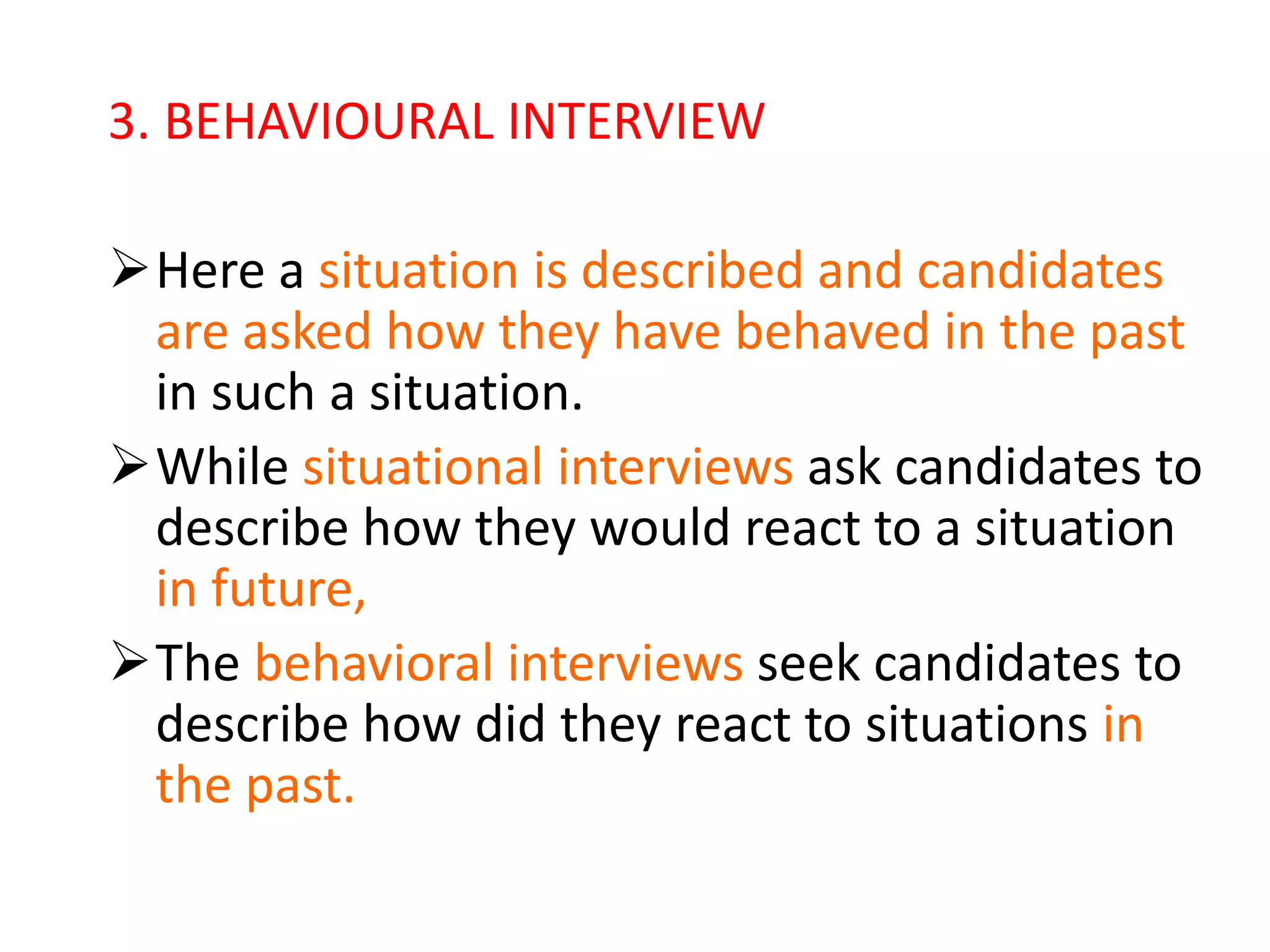 3. BEHAVIOURAL INTERVIEW

➢ Here a situation is described and candidates are asked how they have behaved in the past in such a situation.

➢ While situational interviews ask candidates to describe how they would react to a situation in future,

➢ The behavioral interviews seek candidates to describe how did they react to situations in the past.